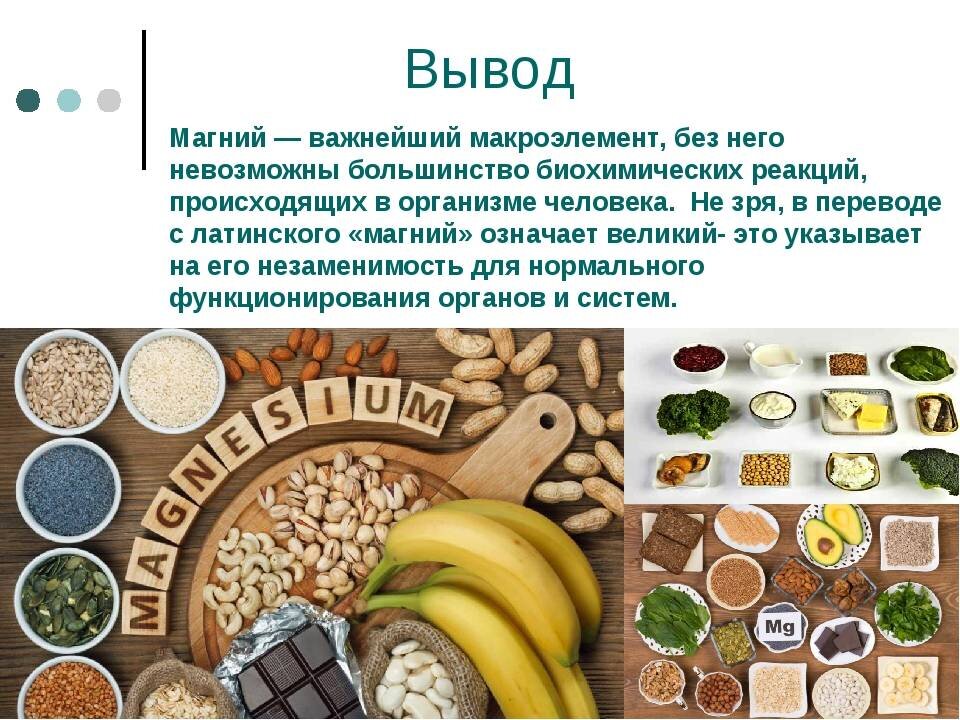 Вывод

Магний — важнейший макроэлемент, без него невозможны большинство биохимических реакций, происходящих в организме человека. Не зря, в переводе с латинского «магний» означает великий- это указывает на его незаменимость для нормального функционирования органов и систем.

MAGNESIUM

Mg